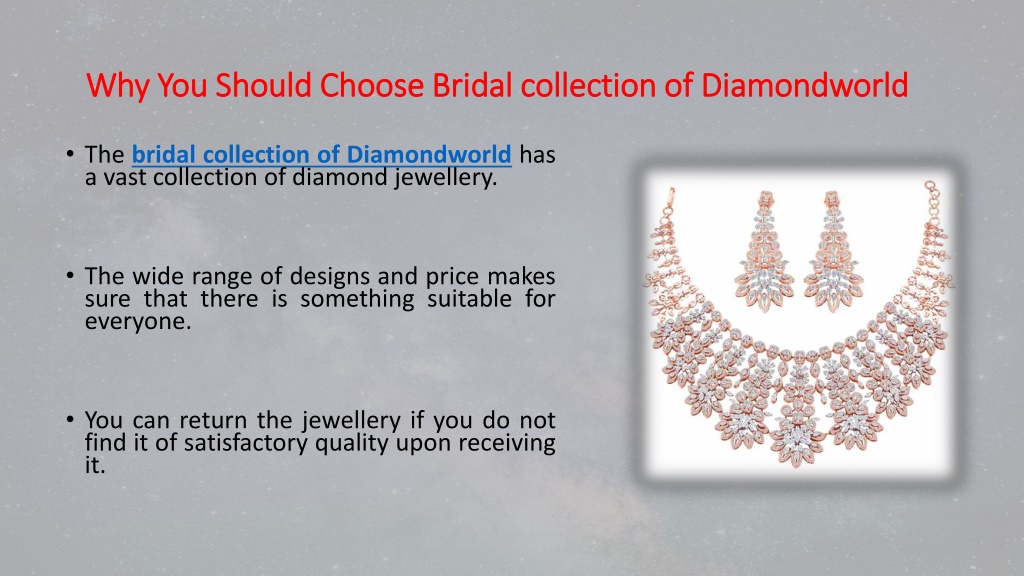 Why You Should Choose Bridal collection of Diamondworld

• The bridal collection of Diamondworld has a vast collection of diamond jewellery.

• The wide range of designs and price makes sure that there is something suitable for everyone.

• You can return the jewellery if you do not find it of satisfactory quality upon receiving it.